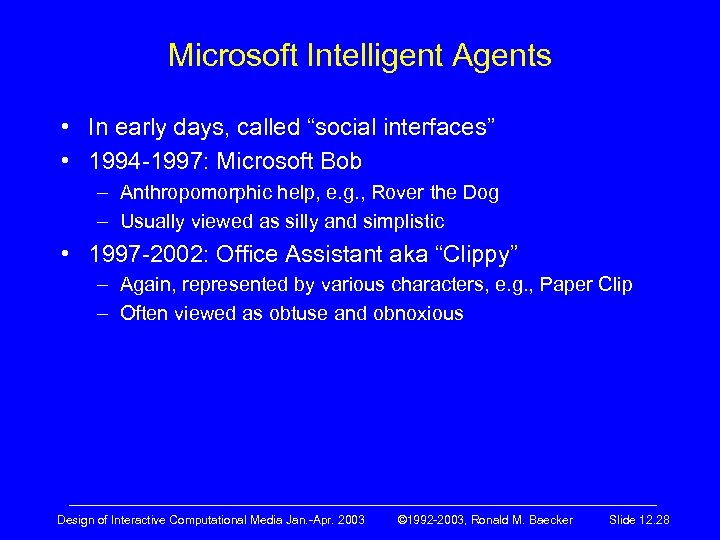 Microsoft Intelligent Agents

• In early days, called “social interfaces”
• 1994-1997: Microsoft Bob
– Anthropomorphic help, e.g., Rover the Dog
– Usually viewed as silly and simplistic
• 1997-2002: Office Assistant aka “Clippy”
– Again, represented by various characters, e.g., Paper Clip
– Often viewed as obtuse and obnoxious

Design of Interactive Computational Media Jan.-Apr. 2003 ©1992-2003, Ronald M. Baecker Slide 12.28